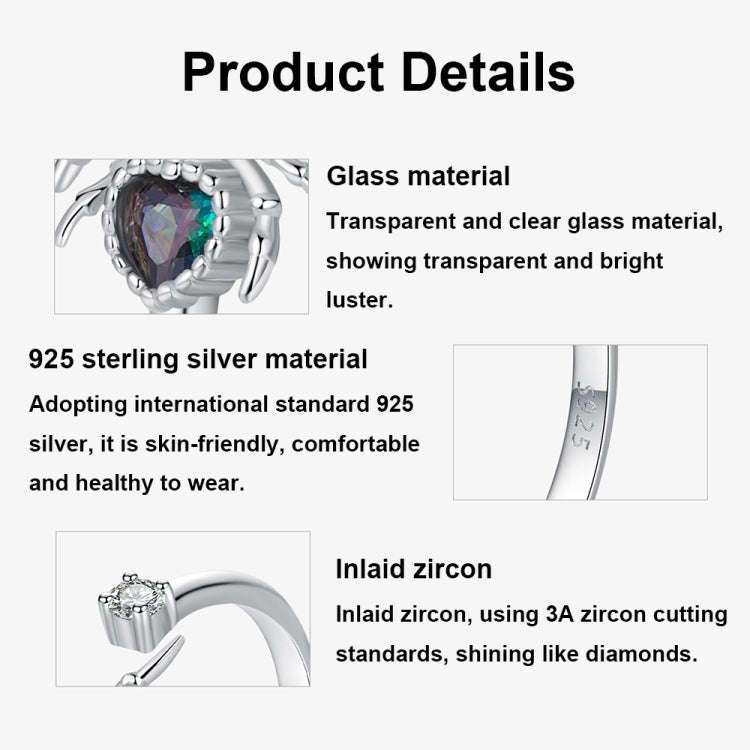 Product Details

Glass material

Transparent and clear glass material, showing transparent and bright luster.

925 sterling silver material

Adopting international standard 925 silver, it is skin-friendly, comfortable and healthy to wear.

S925

Inlaid zircon

Inlaid zircon, using 3A zircon cutting standards, shining like diamonds.